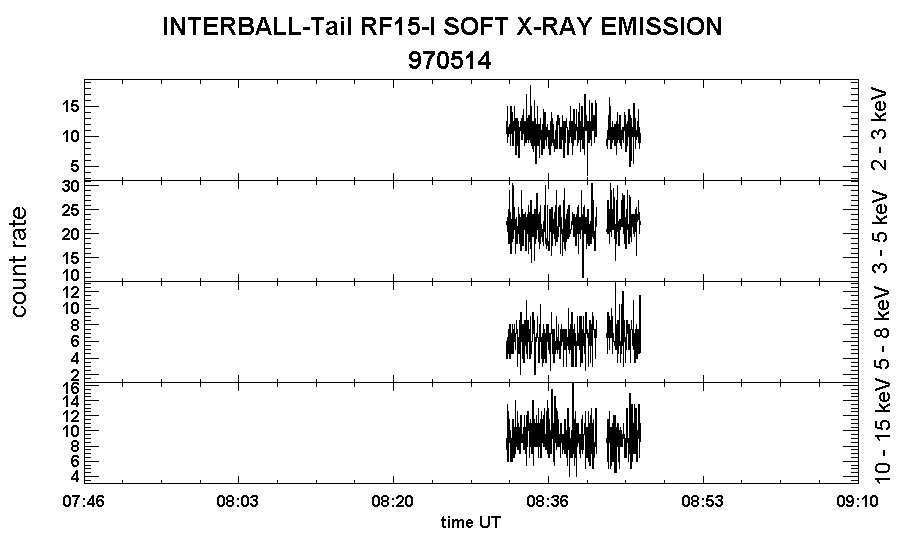 INTERBALL-Tail RF15-I SOFT X-RAY EMISSION
970514

count rate

15
10
5
2 - 3 keV

30
25
20
15
10
3 - 5 keV

12
10
8
6
4
2
5 - 8 keV

16
14
12
10
8
6
4
10 - 15 keV

07:46
08:03
08:20
08:36
08:53
09:10
time UT